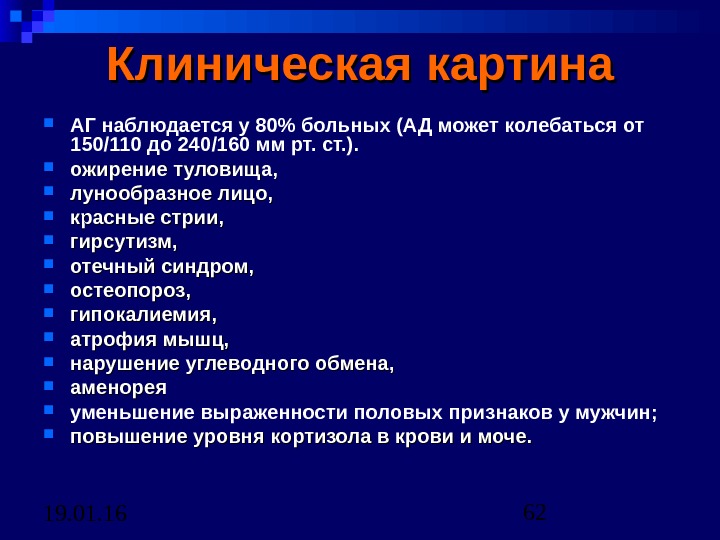 Клиническая картина

- АГ наблюдается у 80% больных (АД может колебаться от 150/110 до 240/160 мм рт. ст.).
- ожирение туловища,
- лунообразное лицо,
- красные стрии,
- гирсутизм,
- отечный синдром,
- остеопороз,
- гипокалиемия,
- атрофия мышц,
- нарушение углеводного обмена,
- аменорея
- уменьшение выраженности половых признаков у мужчин;
- повышение уровня кортизола в крови и моче.

19.01.16

62